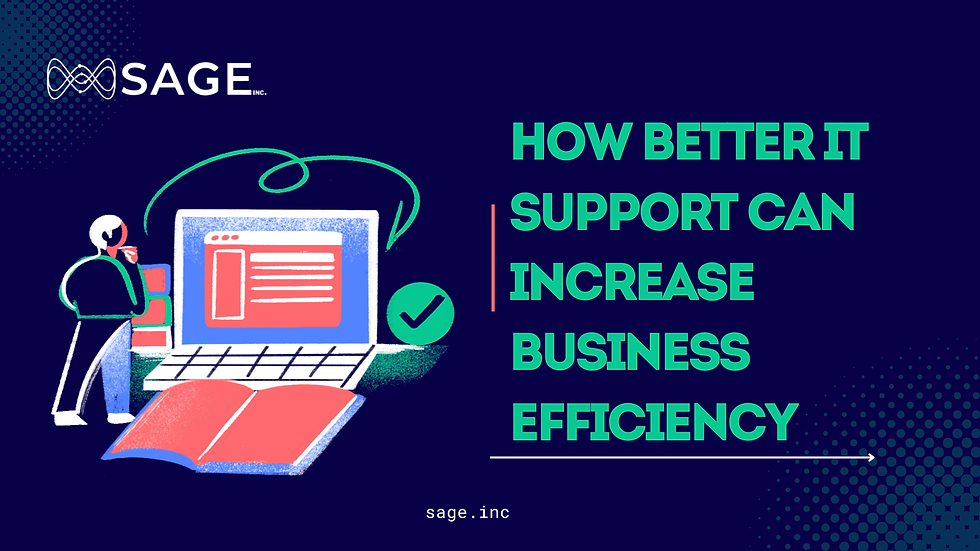 SAGE INC.

HOW BETTER IT SUPPORT CAN INCREASE BUSINESS EFFICIENCY

sage.inc